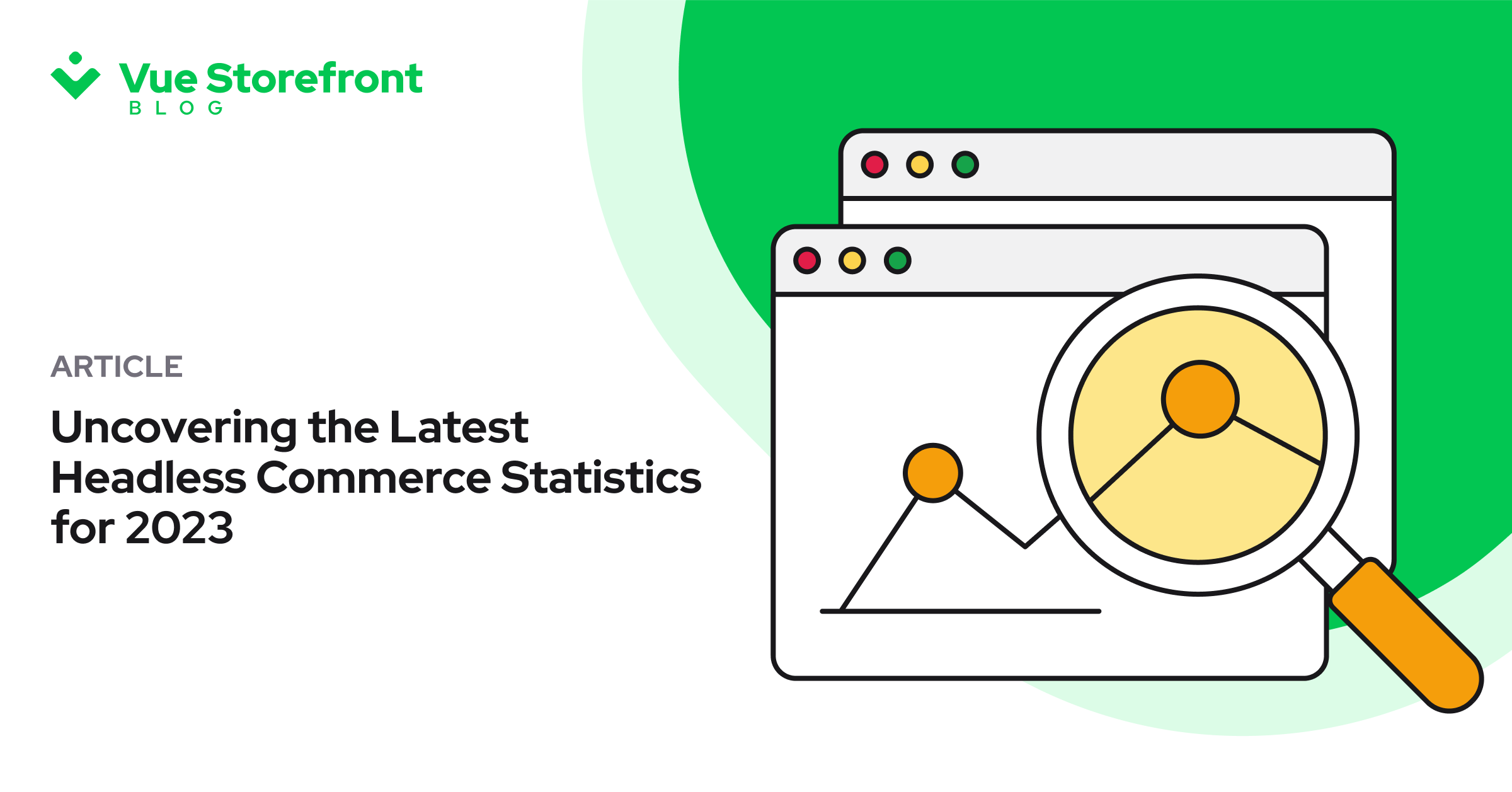 Vue Storefront
BLOG

ARTICLE

Uncovering the Latest Headless Commerce Statistics for 2023